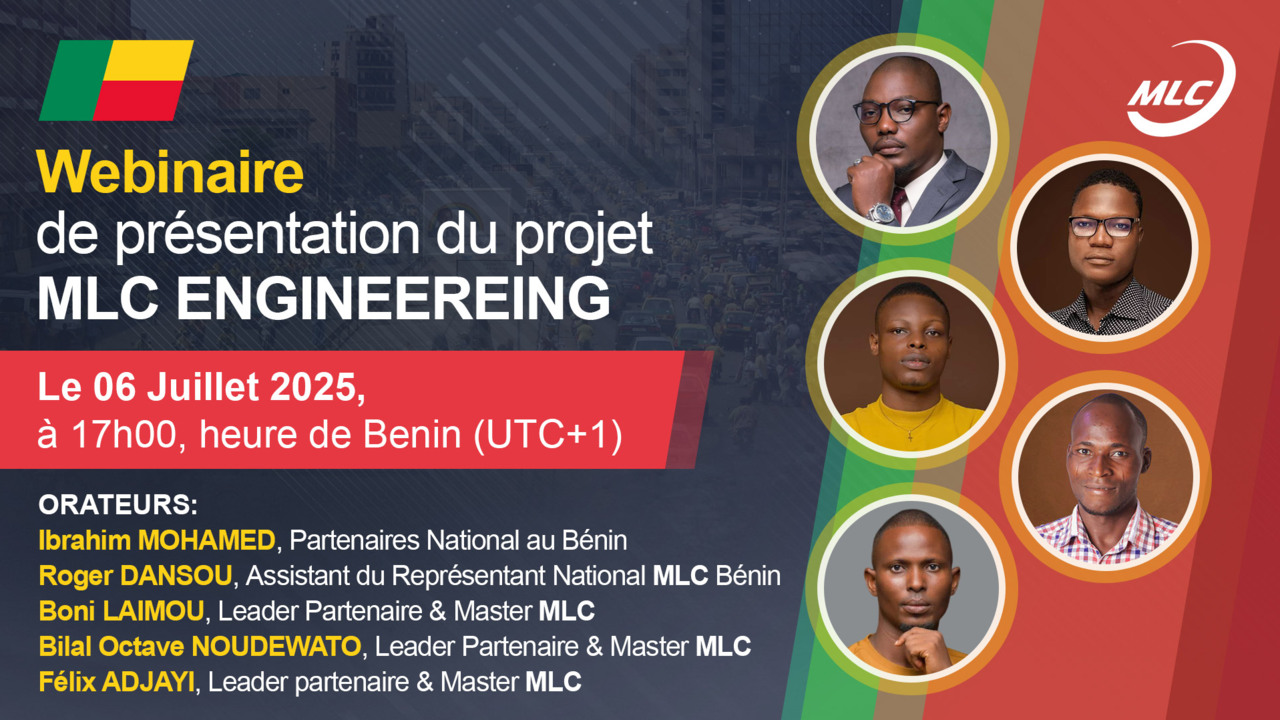 MLC

Webinaire
de présentation du projet
MLC ENGINEEREING

Le 06 Juillet 2025,
à 17h00, heure de Benin (UTC+1)

ORATEURS:
Ibrahim MOHAMED, Partenaires National au Bénin
Roger DANSOU, Assistant du Représentant National MLC Bénin
Boni LAIMOU, Leader Partenaire & Master MLC
Bilal Octave NOUDEWATO, Leader Partenaire & Master MLC
Félix ADJAYI, Leader partenaire & Master MLC